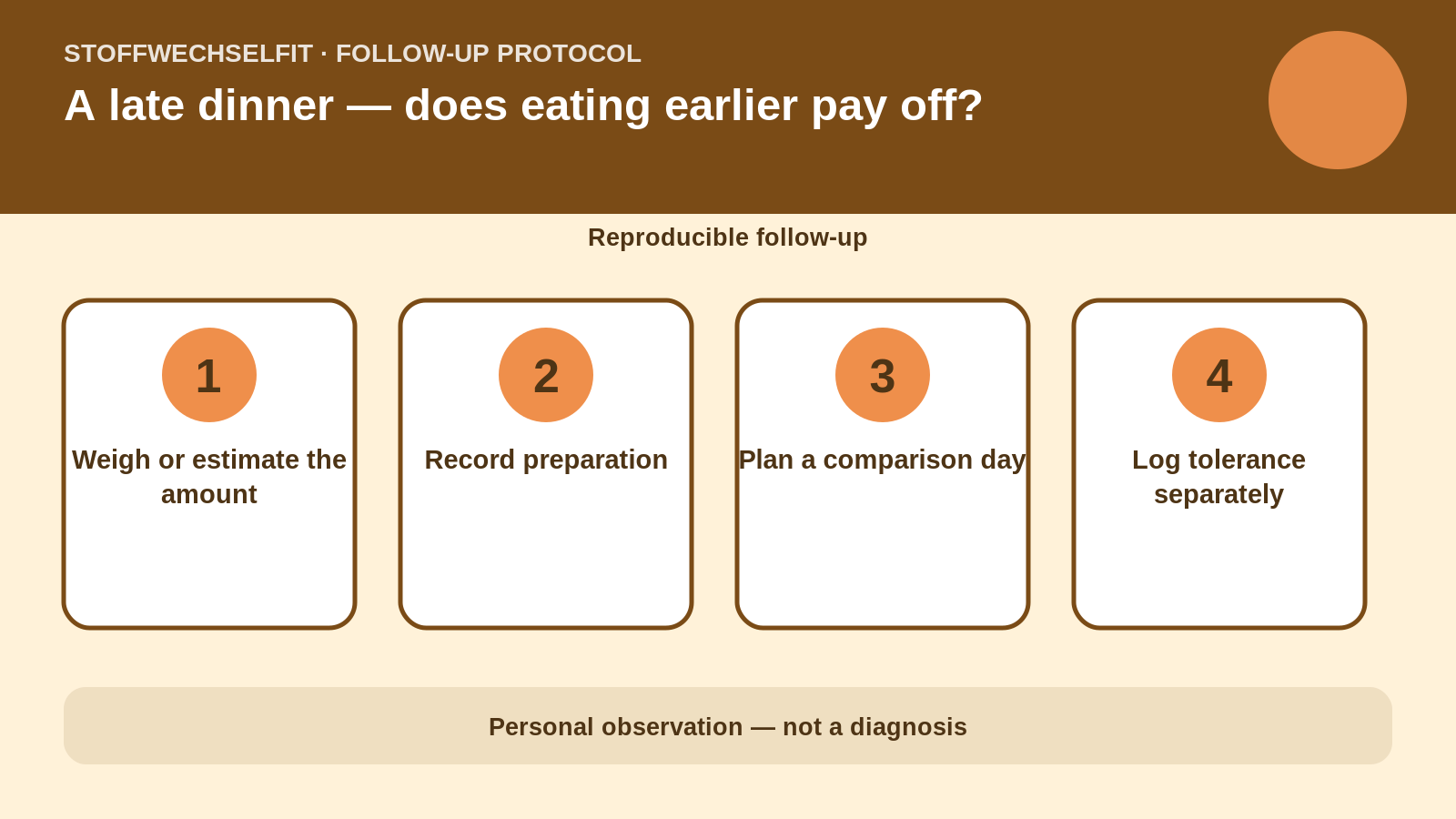 STOFFWECHSELFIT · FOLLOW-UP PROTOCOL

A late dinner — does eating earlier pay off?

Reproducible follow-up

1

Weigh or estimate the amount

2

Record preparation

3

Plan a comparison day

4

Log tolerance separately

Personal observation — not a diagnosis